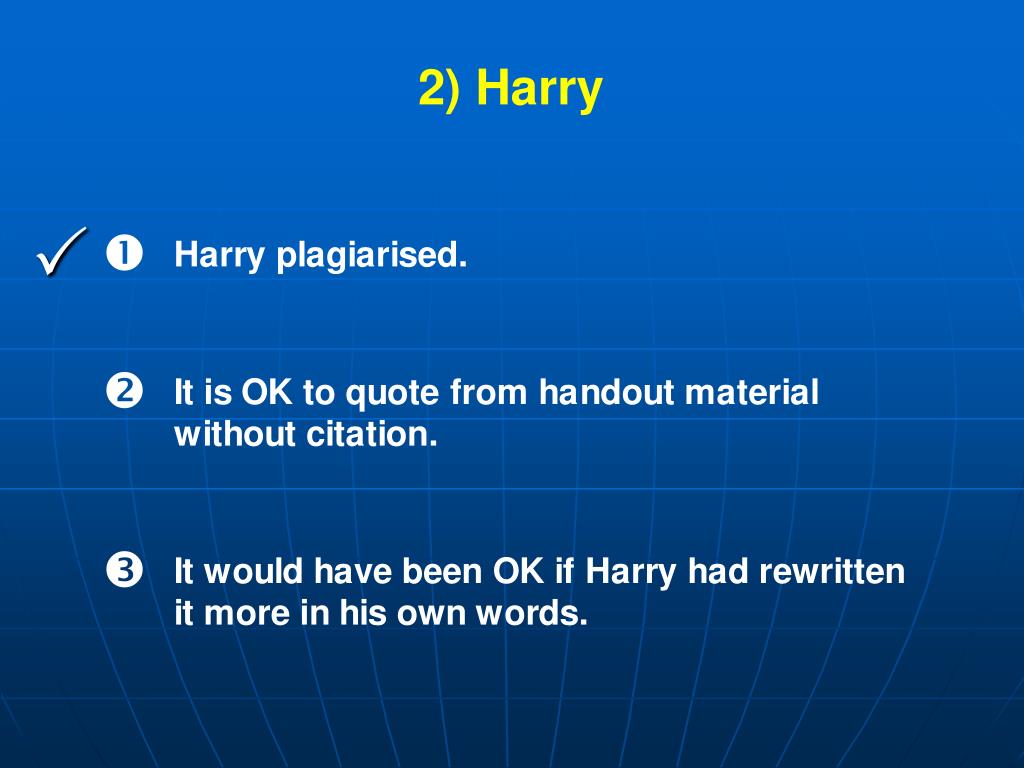 2) Harry

✓ ❶ Harry plagiarised.

❷ It is OK to quote from handout material without citation.

❸ It would have been OK if Harry had rewritten it more in his own words.